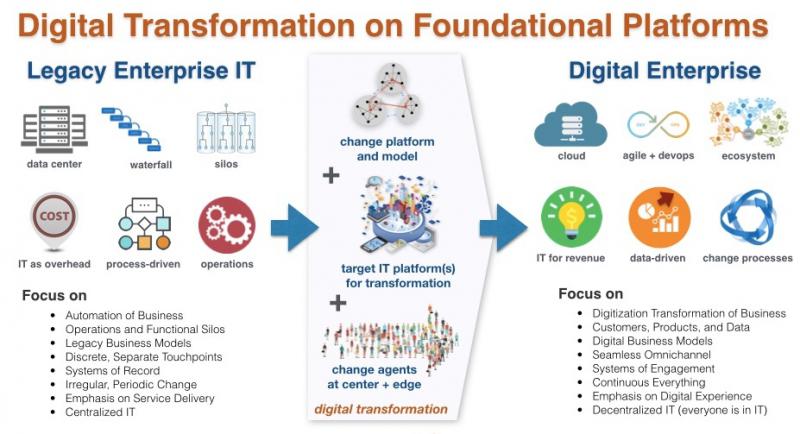 Digital Transformation on Foundational Platforms

Legacy Enterprise IT

data center

waterfall

silos

COST

IT as overhead

process-driven

operations

Focus on

- Automation of Business
- Operations and Functional Silos
- Legacy Business Models
- Discrete, Separate Touchpoints
- Systems of Record
- Irregular, Periodic Change
- Emphasis on Service Delivery
- Centralized IT

change platform and model

+

target IT platform(s) for transformation

+

change agents at center + edge

digital transformation

Digital Enterprise

cloud

DEV OPS

agile + devops

ecosystem

IT for revenue

data-driven

change processes

Focus on

- Digitization Transformation of Business
- Customers, Products, and Data
- Digital Business Models
- Seamless Omnichannel
- Systems of Engagement
- Continuous Everything
- Emphasis on Digital Experience
- Decentralized IT (everyone is in IT)